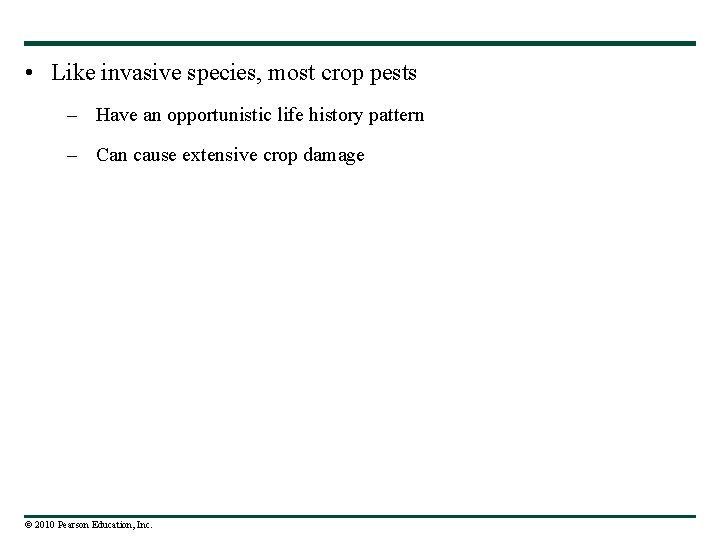 • Like invasive species, most crop pests

– Have an opportunistic life history pattern

– Can cause extensive crop damage

© 2010 Pearson Education, Inc.